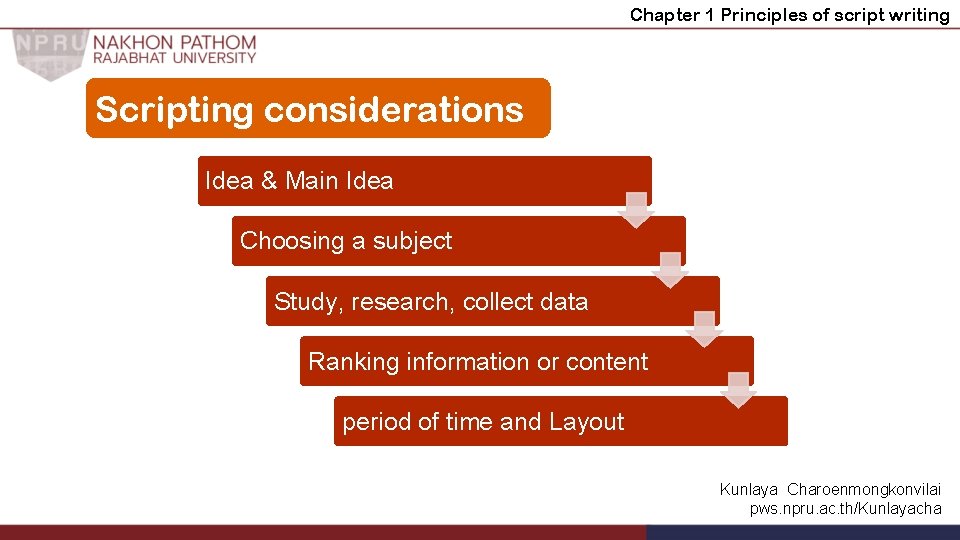 Chapter 1 Principles of script writing

NPRU NAKHON PATHOM RAJABHAT UNIVERSITY

Scripting considerations

Idea & Main Idea

Choosing a subject

Study, research, collect data

Ranking information or content

period of time and Layout

Kunlaya Charoenmongkonvilai
pws.npru.ac.th/Kunlayacha